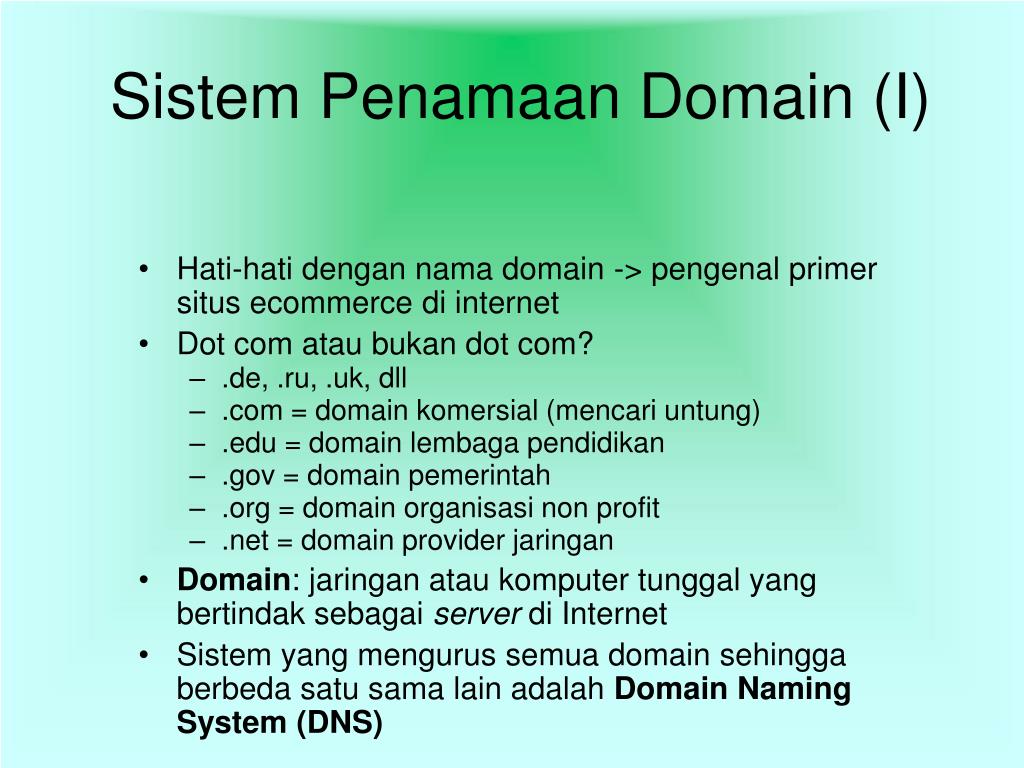 Sistem Penamaan Domain (I)

• Hati-hati dengan nama domain -> pengenal primer situs ecommerce di internet
• Dot com atau bukan dot com?
– .de, .ru, .uk, dll
– .com = domain komersial (mencari untung)
– .edu = domain lembaga pendidikan
– .gov = domain pemerintah
– .org = domain organisasi non profit
– .net = domain provider jaringan
• Domain: jaringan atau komputer tunggal yang bertindak sebagai server di Internet
• Sistem yang mengurus semua domain sehingga berbeda satu sama lain adalah Domain Naming System (DNS)